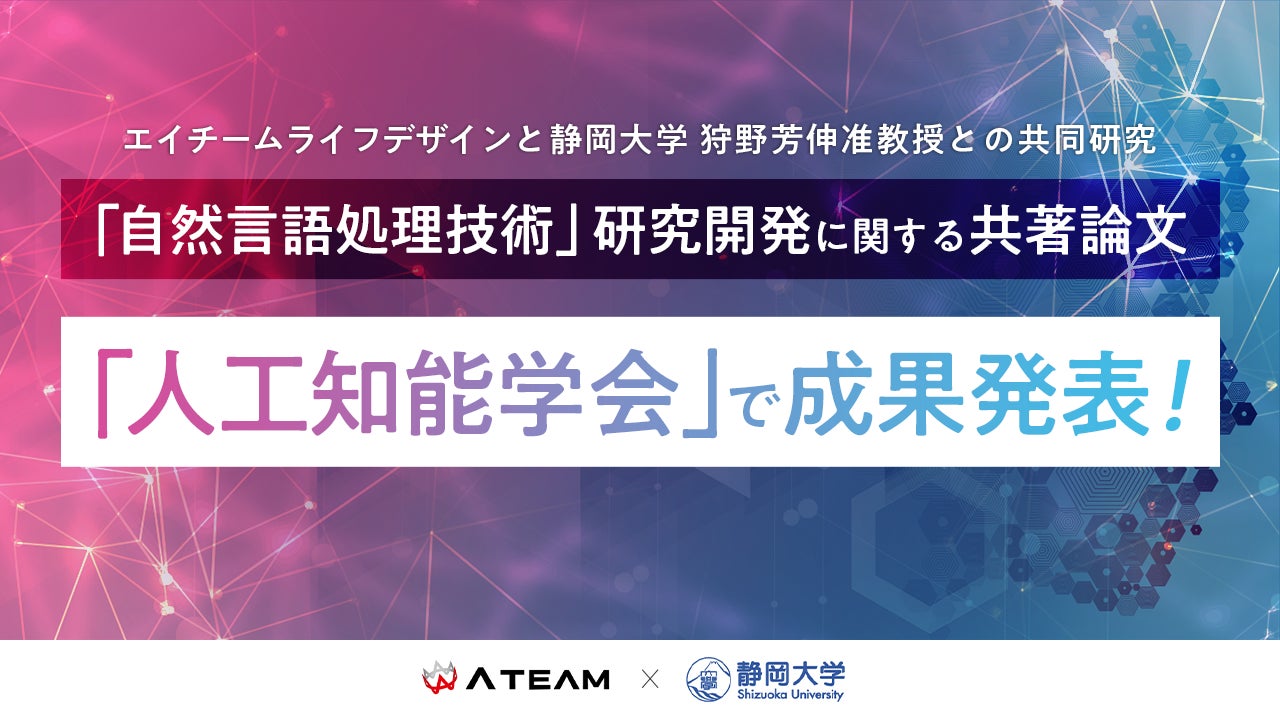 エイチームライフデザインと静岡大学 狩野芳伸准教授との共同研究

「自然言語処理技術」研究開発に関する共著論文

「人工知能学会」で成果発表！

ATEAM × 静岡大学 Shizuoka University